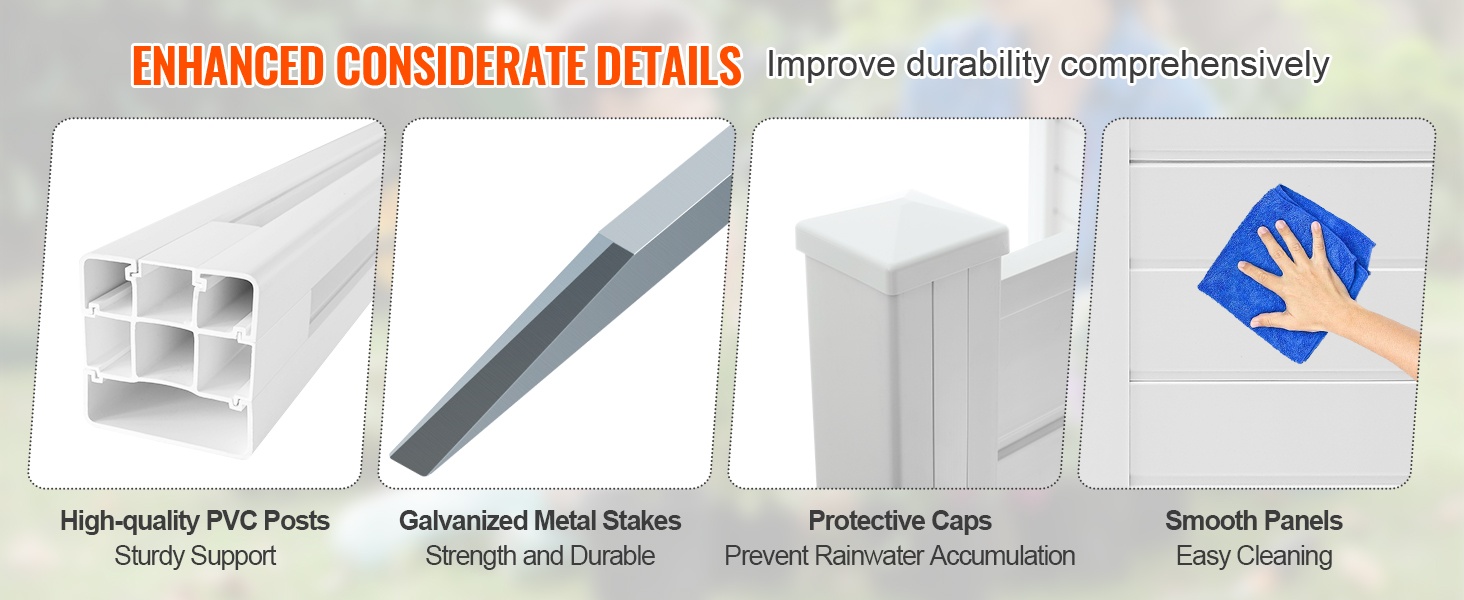 ENHANCED CONSIDERATE DETAILS Improve durability comprehensively

High-quality PVC Posts
Sturdy Support

Galvanized Metal Stakes
Strength and Durable

Protective Caps
Prevent Rainwater Accumulation

Smooth Panels
Easy Cleaning